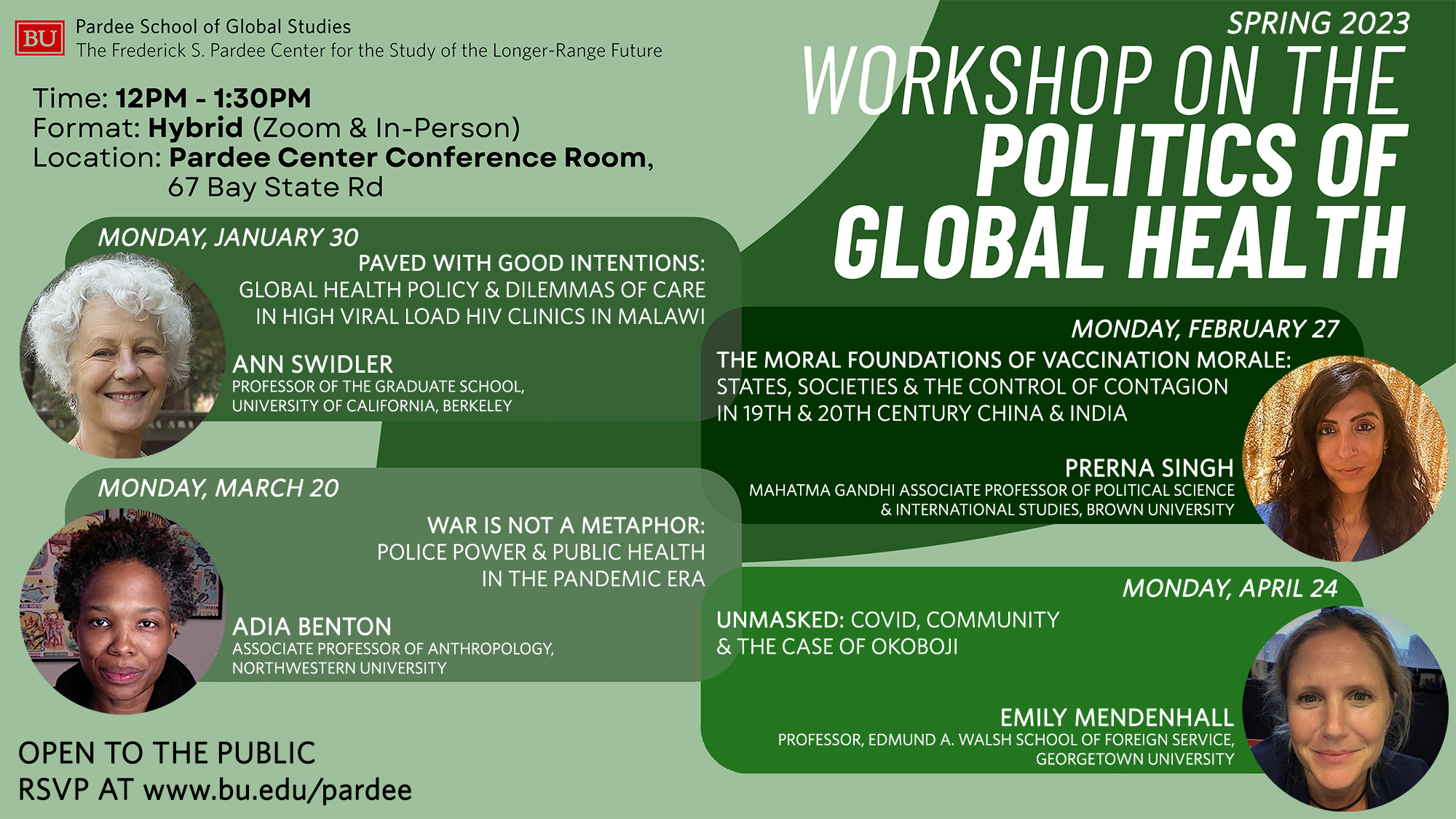 BU Pardee School of Global Studies
The Frederick S. Pardee Center for the Study of the Longer-Range Future

SPRING 2023
WORKSHOP ON THE
POLITICS OF
GLOBAL HEALTH

Time: 12PM - 1:30PM
Format: Hybrid (Zoom & In-Person)
Location: Pardee Center Conference Room, 67 Bay State Rd

MONDAY, JANUARY 30
PAVED WITH GOOD INTENTIONS:
GLOBAL HEALTH POLICY & DILEMMAS OF CARE IN HIGH VIRAL LOAD HIV CLINICS IN MALAWI
ANN SWIDLER
PROFESSOR OF THE GRADUATE SCHOOL, UNIVERSITY OF CALIFORNIA, BERKELEY

MONDAY, FEBRUARY 27
THE MORAL FOUNDATIONS OF VACCINATION MORALE:
STATES, SOCIETIES & THE CONTROL OF CONTAGION IN 19TH & 20TH CENTURY CHINA & INDIA
PRERNA SINGH
MAHATMA GANDHI ASSOCIATE PROFESSOR OF POLITICAL SCIENCE & INTERNATIONAL STUDIES, BROWN UNIVERSITY

MONDAY, MARCH 20
WAR IS NOT A METAPHOR:
POLICE POWER & PUBLIC HEALTH IN THE PANDEMIC ERA
ADIA BENTON
ASSOCIATE PROFESSOR OF ANTHROPOLOGY, NORTHWESTERN UNIVERSITY

MONDAY, APRIL 24
UNMASKED: COVID, COMMUNITY & THE CASE OF OKOBOJI
EMILY MENDENHALL
PROFESSOR, EDMUND A. WALSH SCHOOL OF FOREIGN SERVICE, GEORGETOWN UNIVERSITY

OPEN TO THE PUBLIC
RSVP AT www.bu.edu/pardee